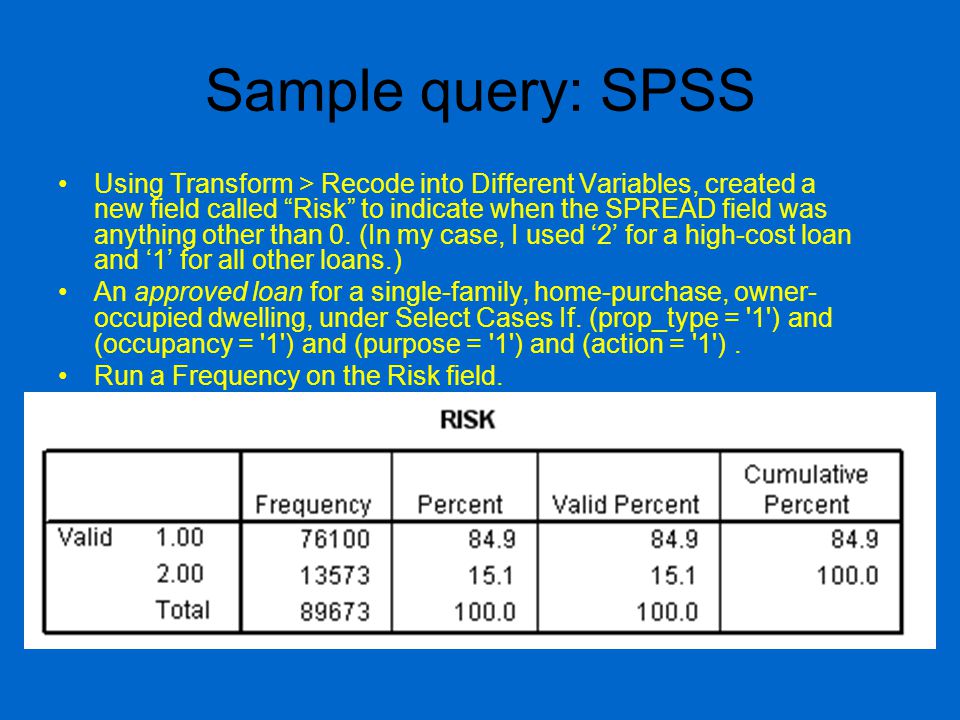 Sample query: SPSS

• Using Transform > Recode into Different Variables, created a new field called “Risk” to indicate when the SPREAD field was anything other than 0. (In my case, I used ‘2’ for a high-cost loan and ‘1’ for all other loans.)

• An approved loan for a single-family, home-purchase, owner-occupied dwelling, under Select Cases If. (prop_type = '1') and (occupancy = '1') and (purpose = '1') and (action = '1') .

• Run a Frequency on the Risk field.

RISK

| | | Frequency | Percent | Valid Percent | Cumulative Percent |
|---|---|---|---|---|---|
| Valid | 1.00 | 76100 | 84.9 | 84.9 | 84.9 |
| | 2.00 | 13573 | 15.1 | 15.1 | 100.0 |
| | Total | 89673 | 100.0 | 100.0 | |